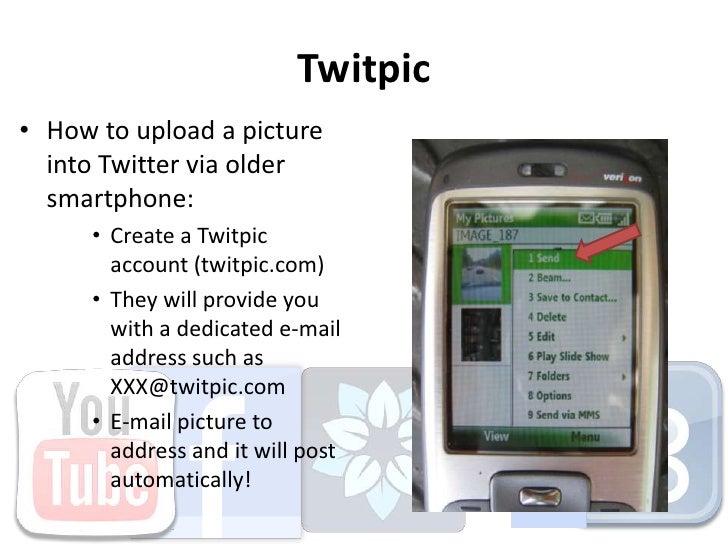 Twitpic

• How to upload a picture into Twitter via older smartphone:
  • Create a Twitpic account (twitpic.com)
  • They will provide you with a dedicated e-mail address such as XXX@twitpic.com
  • E-mail picture to address and it will post automatically!

verizon
My Pictures
IMAGE_187
1 Send
2 Beam...
3 Save to Contact...
4 Delete
5 Edit
6 Play Slide Show
7 Folders
8 Options
9 Send via MMS
View
Menu

You
Tube